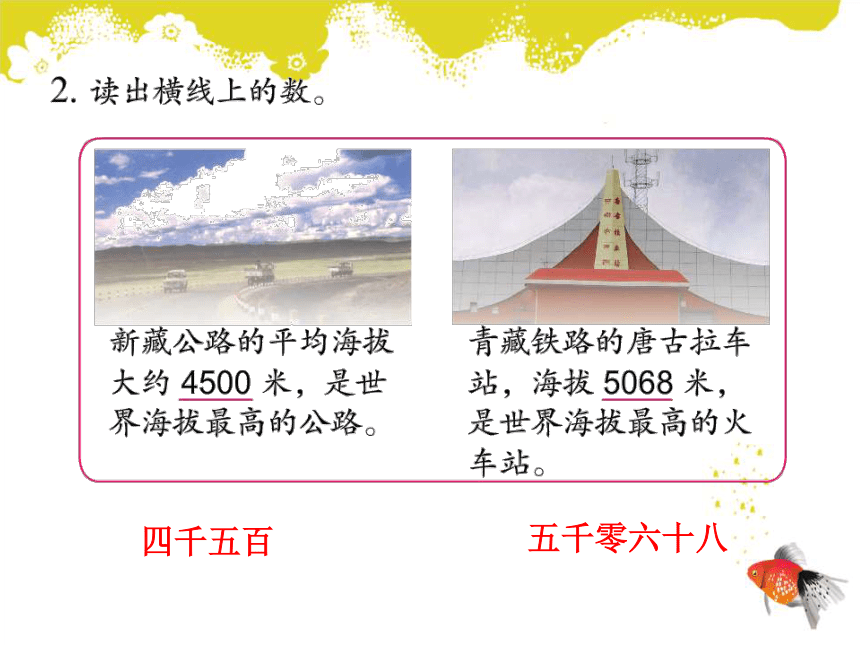 2. 读出横线上的数。

新藏公路的平均海拔大约 4500 米，是世界海拔最高的公路。

青藏铁路的唐古拉车站，海拔 5068 米，是世界海拔最高的火车站。

四千五百

五千零六十八